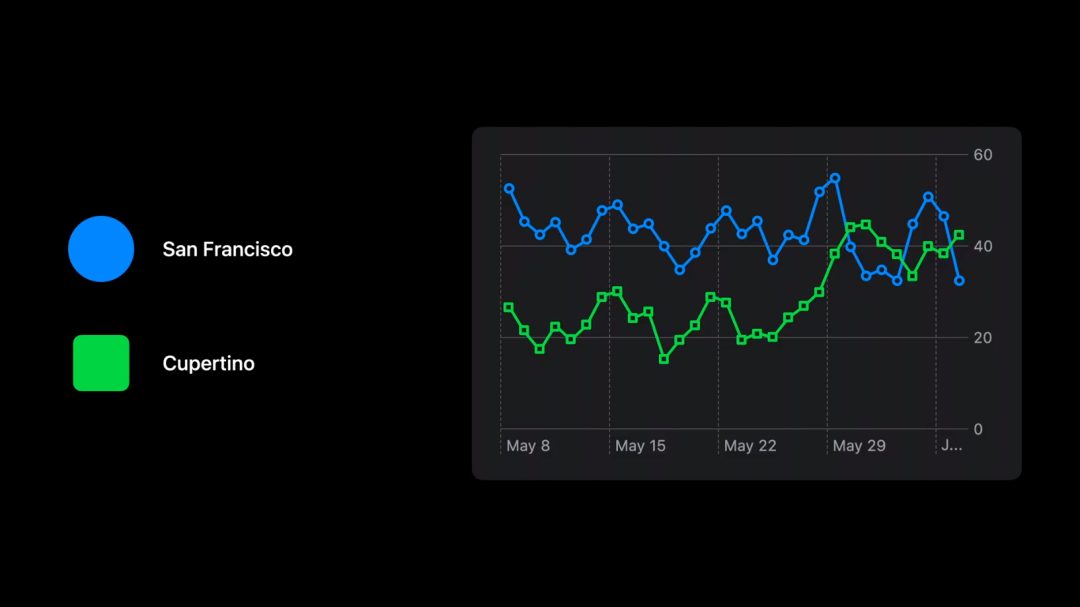 San Francisco

Cupertino

60
40
20
0

May 8
May 15
May 22
May 29
J...